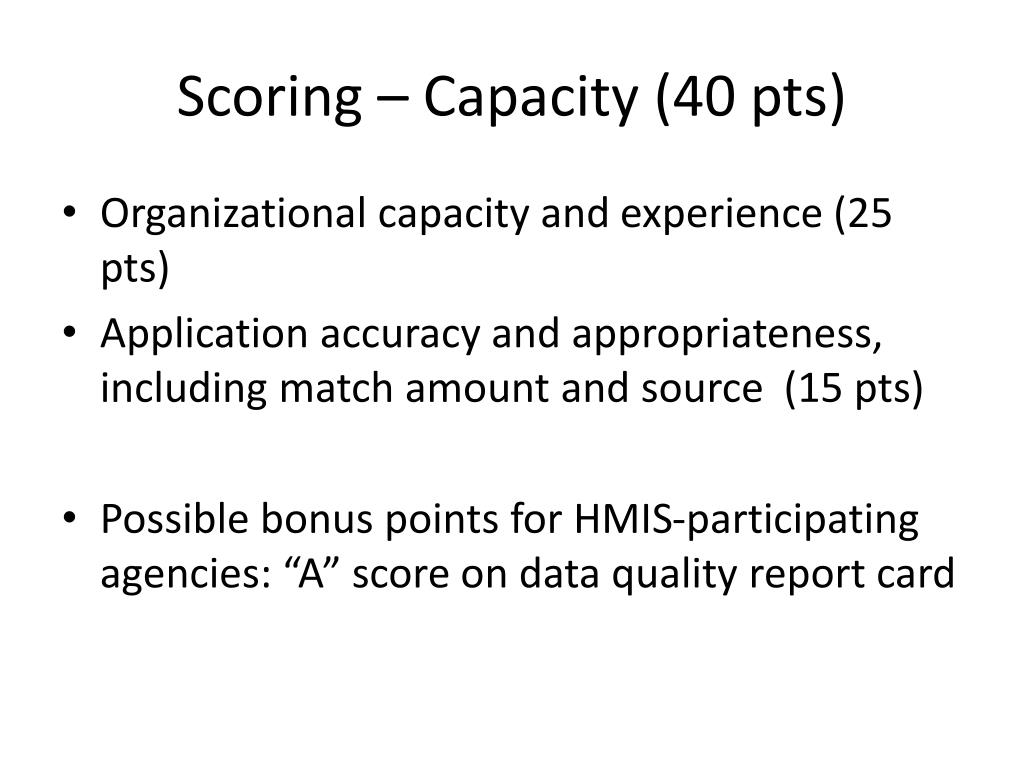 Scoring – Capacity (40 pts)

• Organizational capacity and experience (25 pts)
• Application accuracy and appropriateness, including match amount and source (15 pts)

• Possible bonus points for HMIS-participating agencies: “A” score on data quality report card